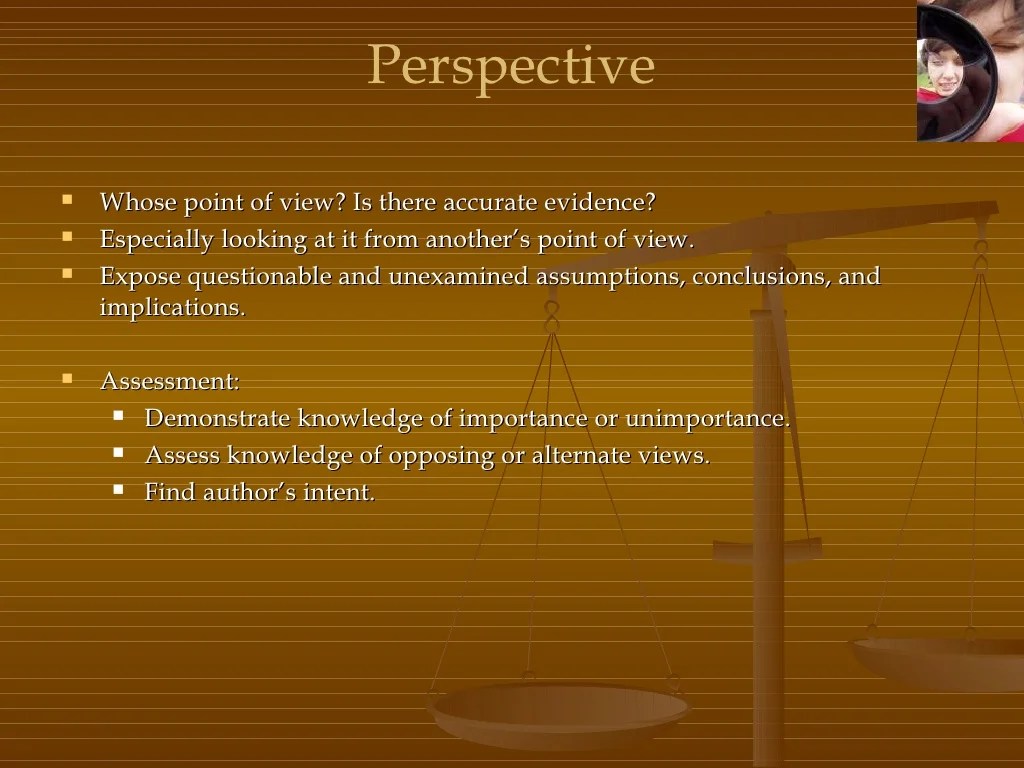 Perspective

- Whose point of view? Is there accurate evidence?
- Especially looking at it from another's point of view.
- Expose questionable and unexamined assumptions, conclusions, and implications.

- Assessment:
  - Demonstrate knowledge of importance or unimportance.
  - Assess knowledge of opposing or alternate views.
  - Find author's intent.